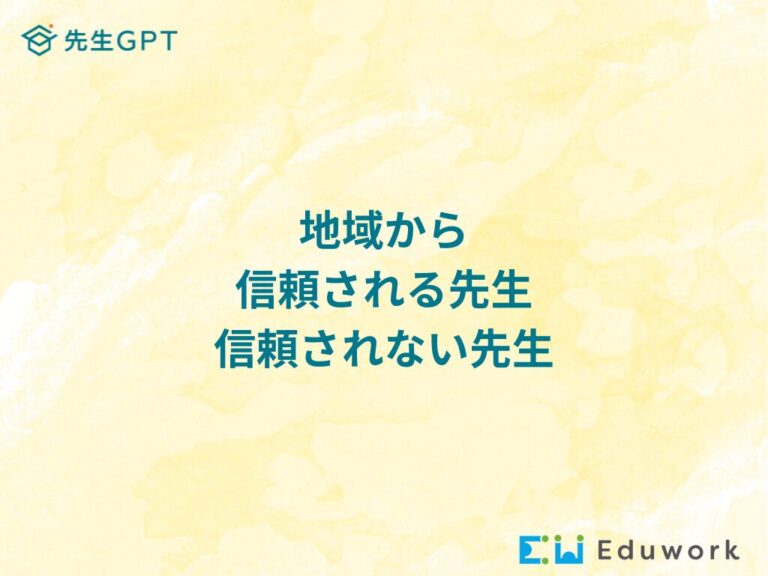 先生GPT

地域から
信頼される先生
信頼されない先生

Eduwork